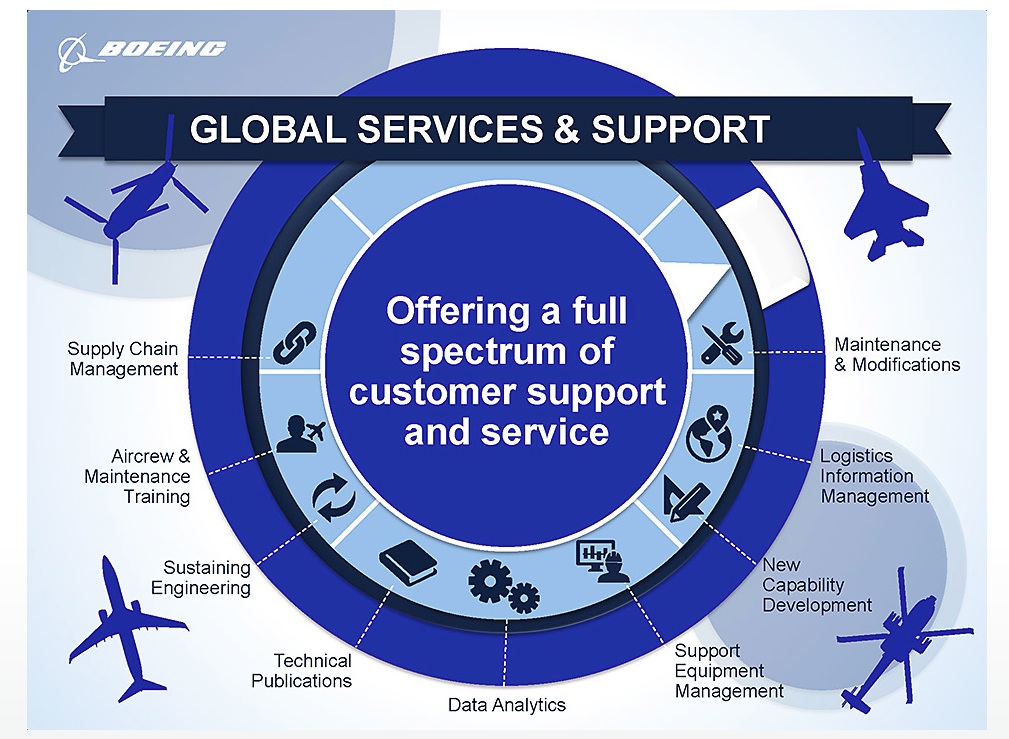 BOEING

GLOBAL SERVICES & SUPPORT

Offering a full spectrum of customer support and service

Supply Chain Management

Aircrew & Maintenance Training

Sustaining Engineering

Technical Publications

Data Analytics

Support Equipment Management

New Capability Development

Logistics Information Management

Maintenance & Modifications